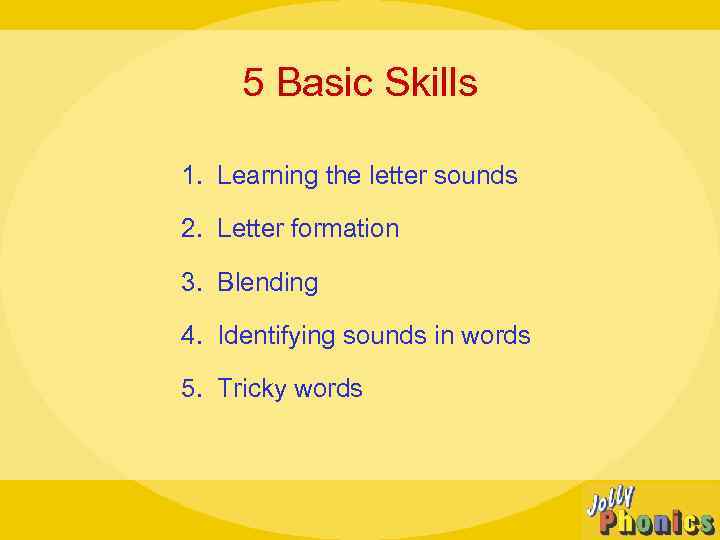 5 Basic Skills

1. Learning the letter sounds
2. Letter formation
3. Blending
4. Identifying sounds in words
5. Tricky words

Jolly Phonics